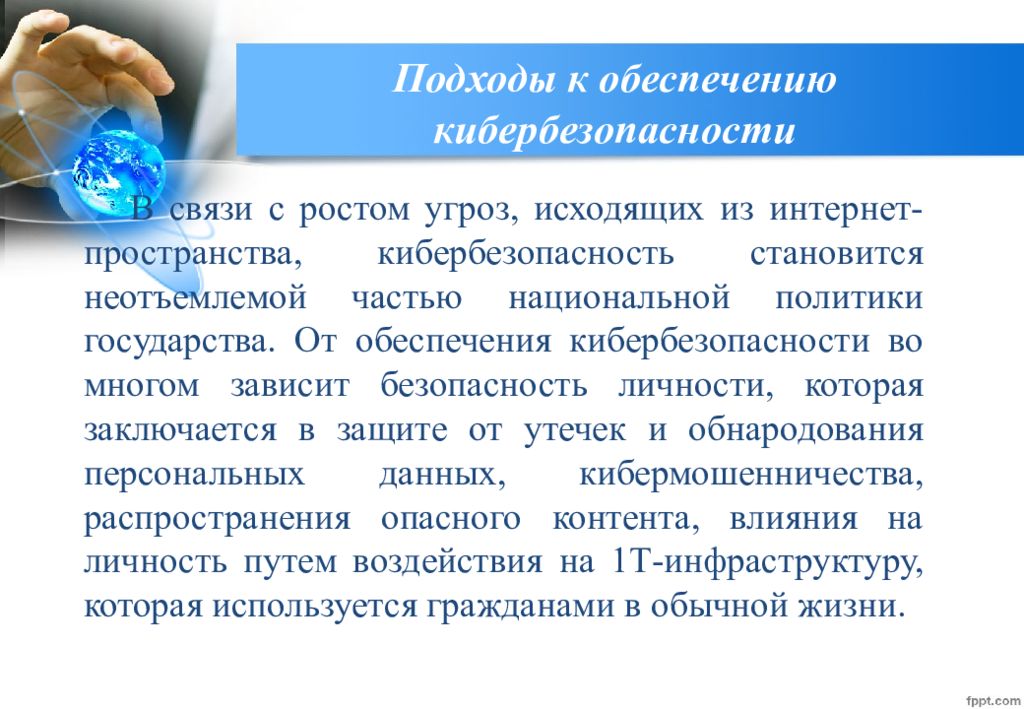 Подходы к обеспечению кибербезопасности

В связи с ростом угроз, исходящих из интернет-пространства, кибербезопасность становится неотъемлемой частью национальной политики государства. От обеспечения кибербезопасности во многом зависит безопасность личности, которая заключается в защите от утечек и обнародования персональных данных, кибермошенничества, распространения опасного контента, влияния на личность путем воздействия на 1Т-инфраструктуру, которая используется гражданами в обычной жизни.

fppt.com